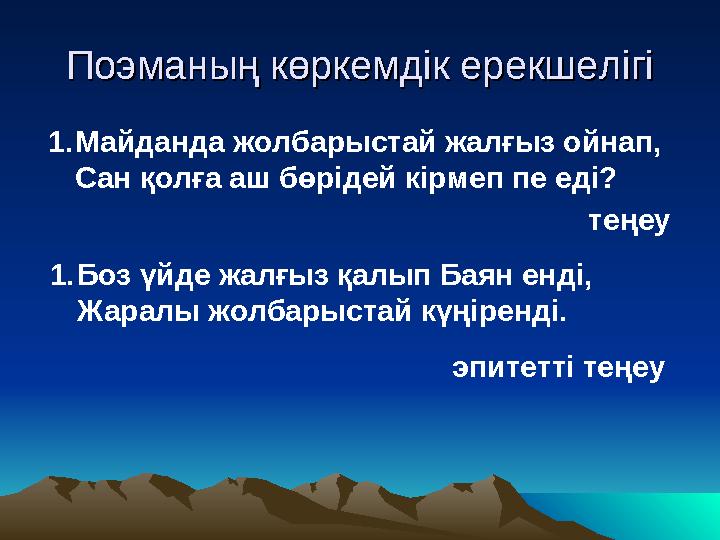 Поэманың көркемдік ерекшелігі

1. Майданда жолбарыстай жалғыз ойнап,
Сан қолға аш бөрідей кірмеп пе еді?

теңеу

1. Боз үйде жалғыз қалып Баян енді,
Жаралы жолбарыстай күңіренді.

эпитетті теңеу